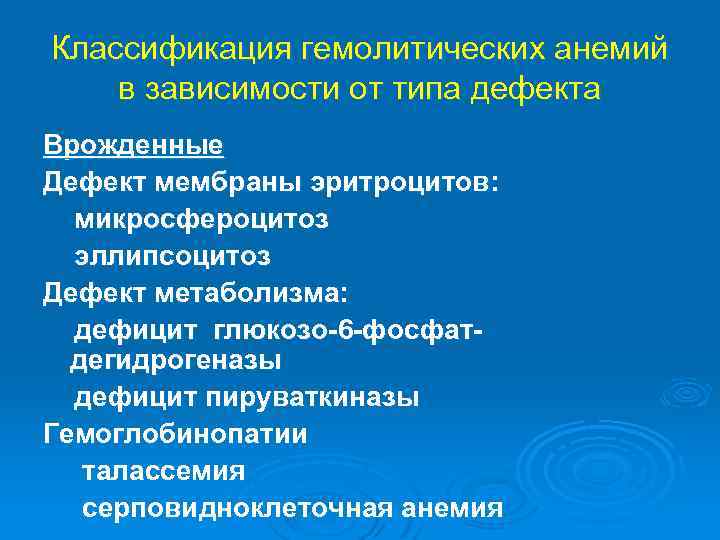 Классификация гемолитических анемий в зависимости от типа дефекта

Врожденные
Дефект мембраны эритроцитов:
микросфероцитоз
эллипсоцитоз
Дефект метаболизма:
дефицит глюкозо-6-фосфат-дегидрогеназы
дефицит пируваткиназы
Гемоглобинопатии
талассемия
серповидноклеточная анемия